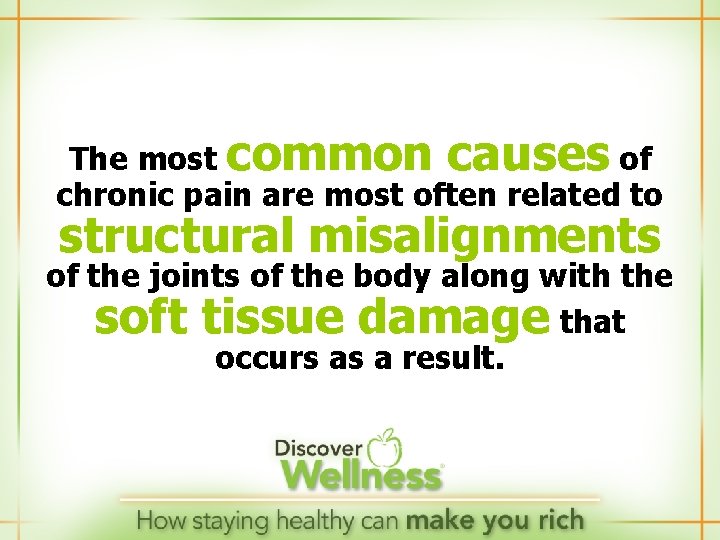 The most common causes of chronic pain are most often related to structural misalignments of the joints of the body along with the soft tissue damage that occurs as a result.

Discover Wellness

How staying healthy can make you rich